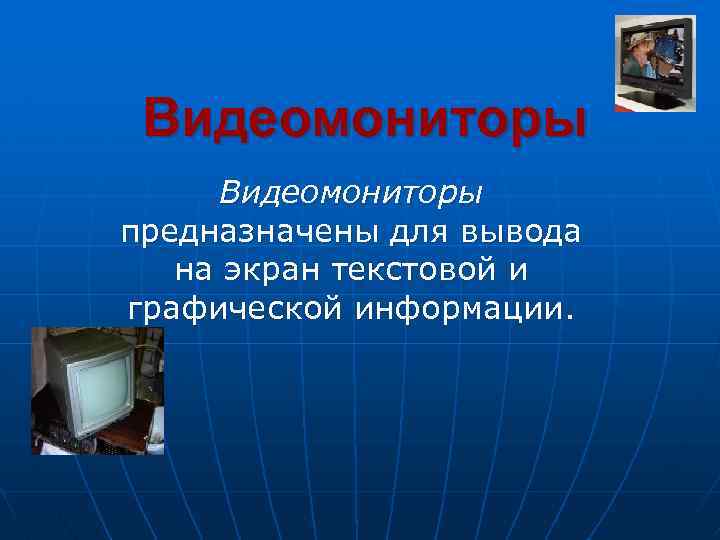 Видеомониторы

Видеомониторы предназначены для вывода на экран текстовой и графической информации.